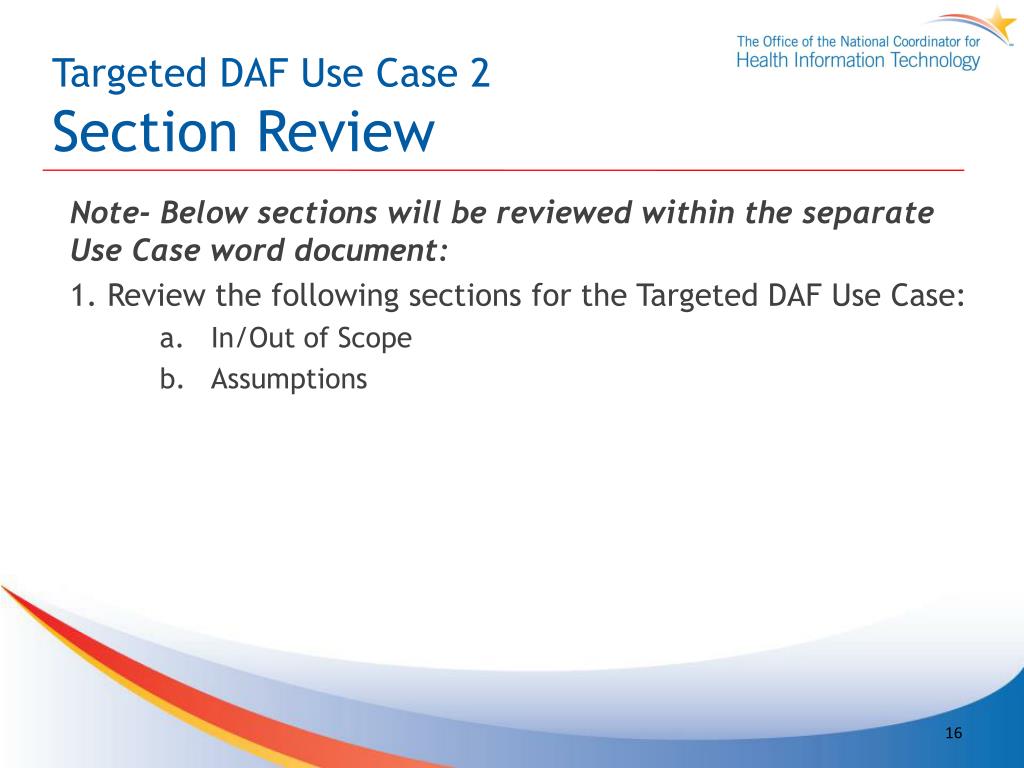 The Office of the National Coordinator for Health Information Technology

Targeted DAF Use Case 2
Section Review

Note- Below sections will be reviewed within the separate Use Case word document:

1. Review the following sections for the Targeted DAF Use Case:

a. In/Out of Scope

b. Assumptions

16